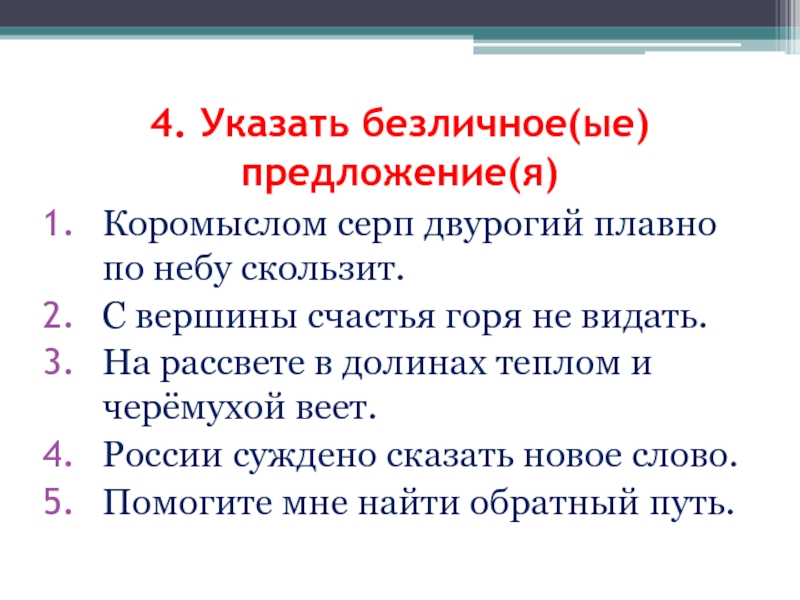 4. Указать безличное(ые) предложение(я)

1. Коромыслом серп двурогий плавно по небу скользит.
2. С вершины счастья горя не видать.
3. На рассвете в долинах теплом и черёмухой веет.
4. России суждено сказать новое слово.
5. Помогите мне найти обратный путь.